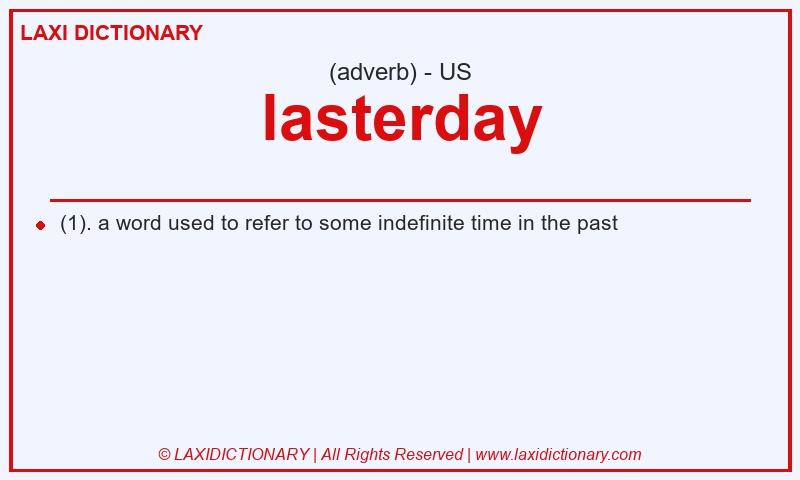 LAXI DICTIONARY

(adverb) - US

lasterday

(1). a word used to refer to some indefinite time in the past

© LAXIDICTIONARY | All Rights Reserved | www.laxidictionary.com